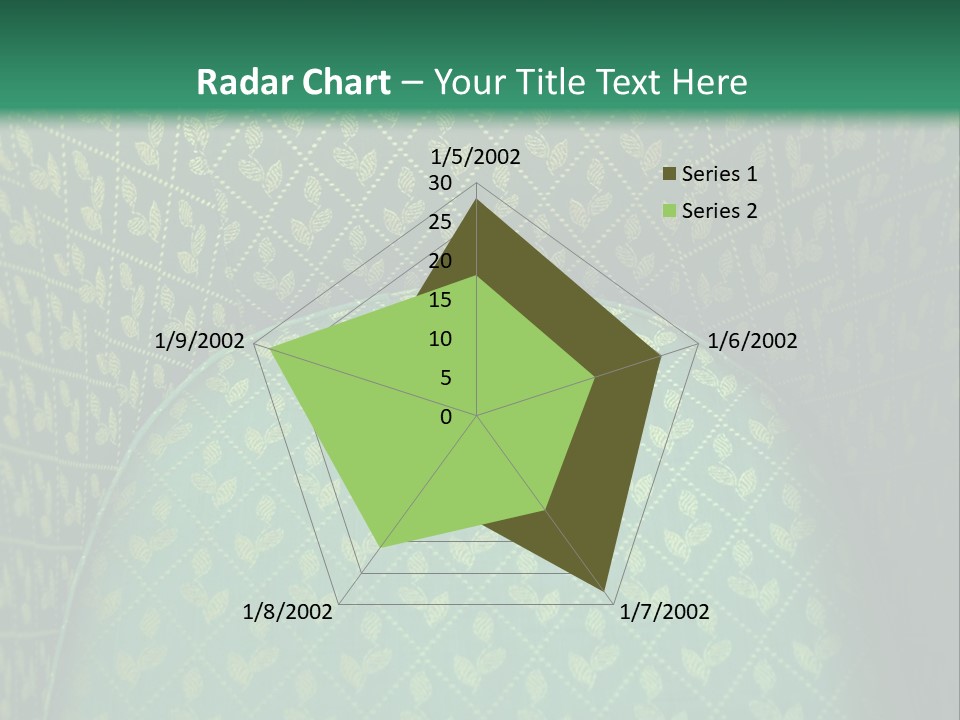 Radar Chart – Your Title Text Here

1/5/2002

30
25
20
15
10
5
0

1/6/2002

1/7/2002

1/8/2002

1/9/2002

Series 1
Series 2